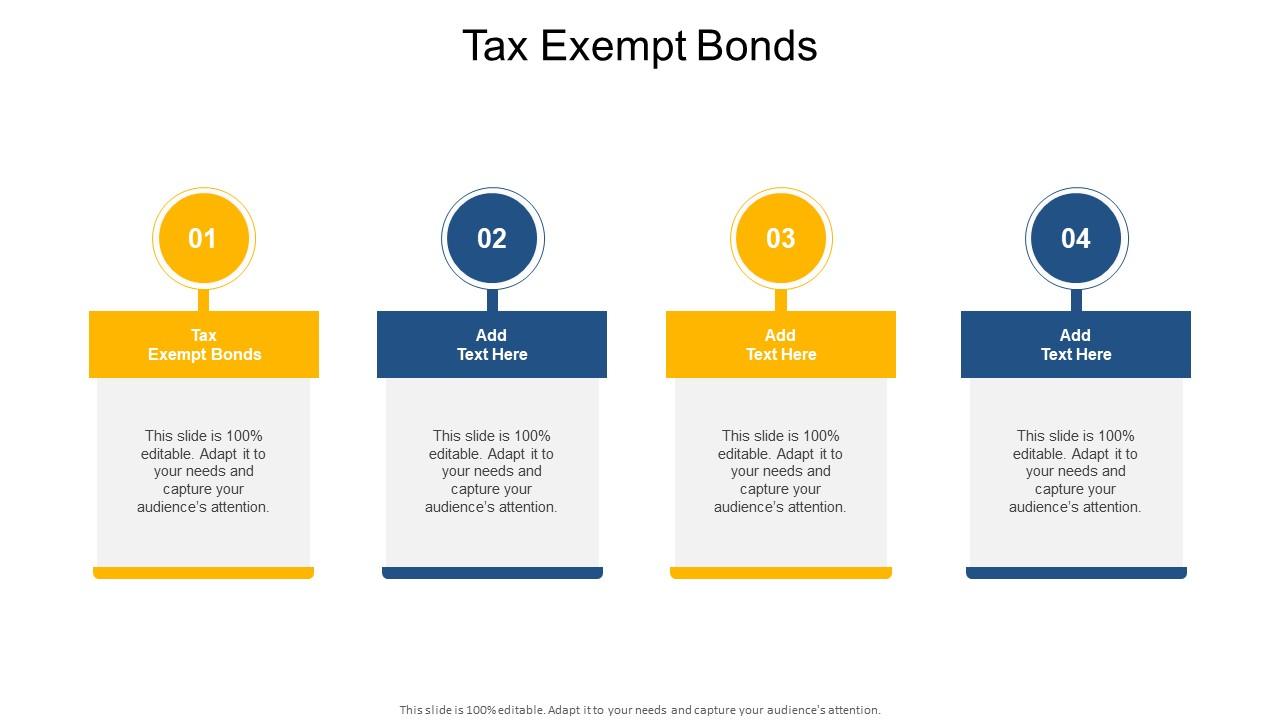 Tax Exempt Bonds

01

Tax Exempt Bonds

This slide is 100% editable. Adapt it to your needs and capture your audience's attention.

02

Add Text Here

This slide is 100% editable. Adapt it to your needs and capture your audience's attention.

03

Add Text Here

This slide is 100% editable. Adapt it to your needs and capture your audience's attention.

04

Add Text Here

This slide is 100% editable. Adapt it to your needs and capture your audience's attention.

This slide is 100% editable. Adapt it to your needs and capture your audience's attention.